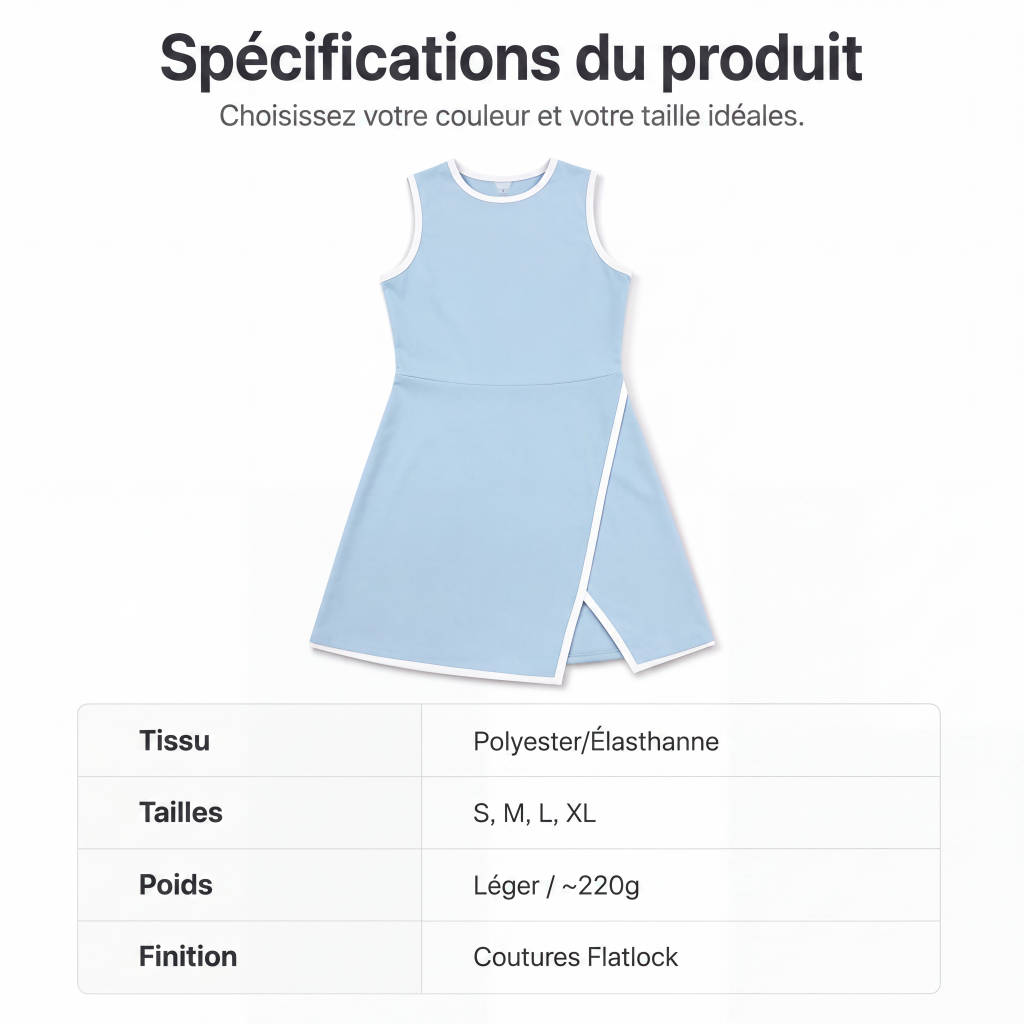 Spécifications du produit

Choisissez votre couleur et votre taille idéales.

| Tissu | Polyester/Élasthanne |
|---|---|
| Tailles | S, M, L, XL |
| Poids | Léger / ~220g |
| Finition | Coutures Flatlock |